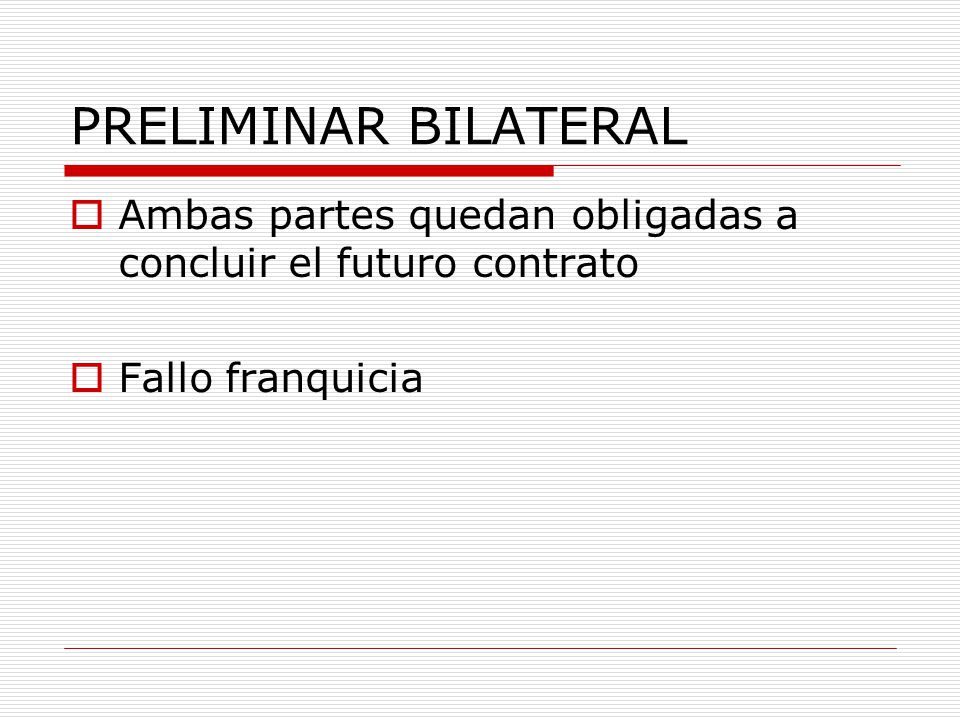 PRELIMINAR BILATERAL

Ambas partes quedan obligadas a concluir el futuro contrato

Fallo franquicia